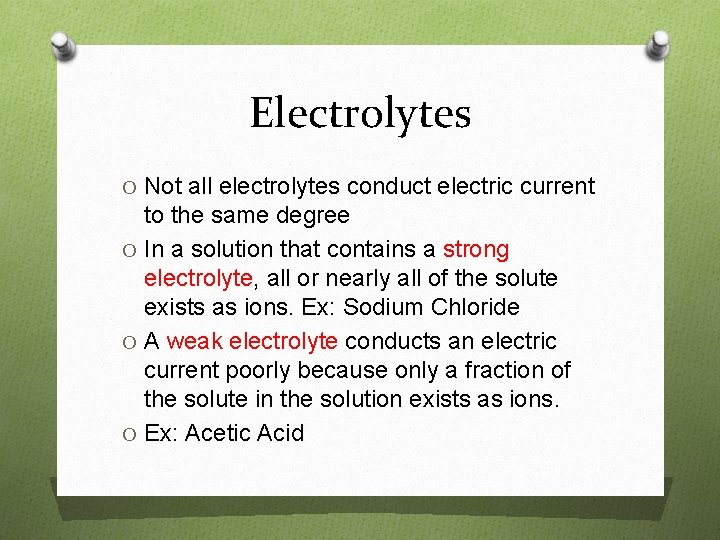 Electrolytes

O Not all electrolytes conduct electric current to the same degree

O In a solution that contains a strong electrolyte, all or nearly all of the solute exists as ions. Ex: Sodium Chloride

O A weak electrolyte conducts an electric current poorly because only a fraction of the solute in the solution exists as ions.

O Ex: Acetic Acid